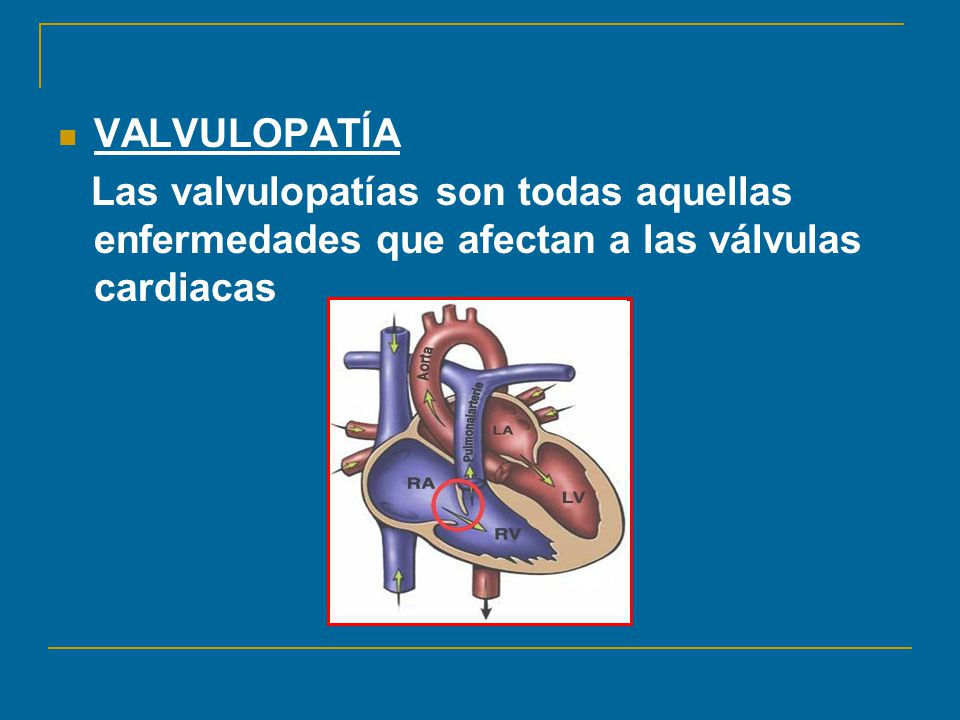 VALVULOPATÍA

Las valvulopatías son todas aquellas enfermedades que afectan a las válvulas cardiacas

Aorta
Pulmonalarterie
LA
RA
LV
RV